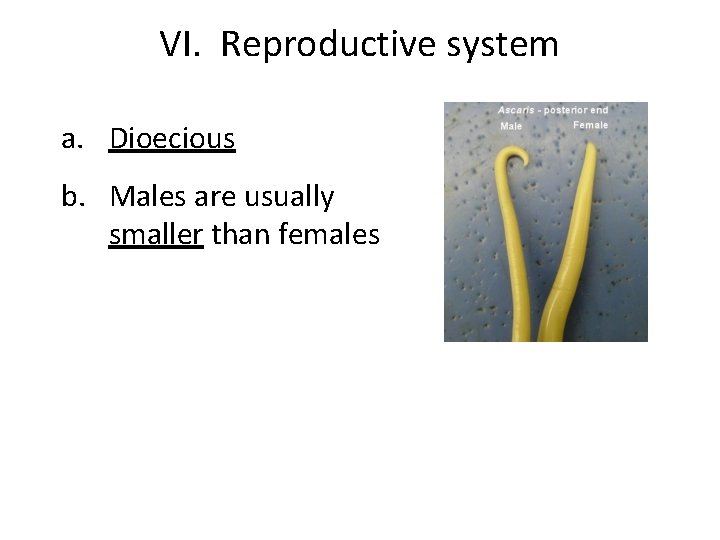 VI. Reproductive system

a. Dioecious

b. Males are usually smaller than females

Ascaris - posterior end

Male

Female